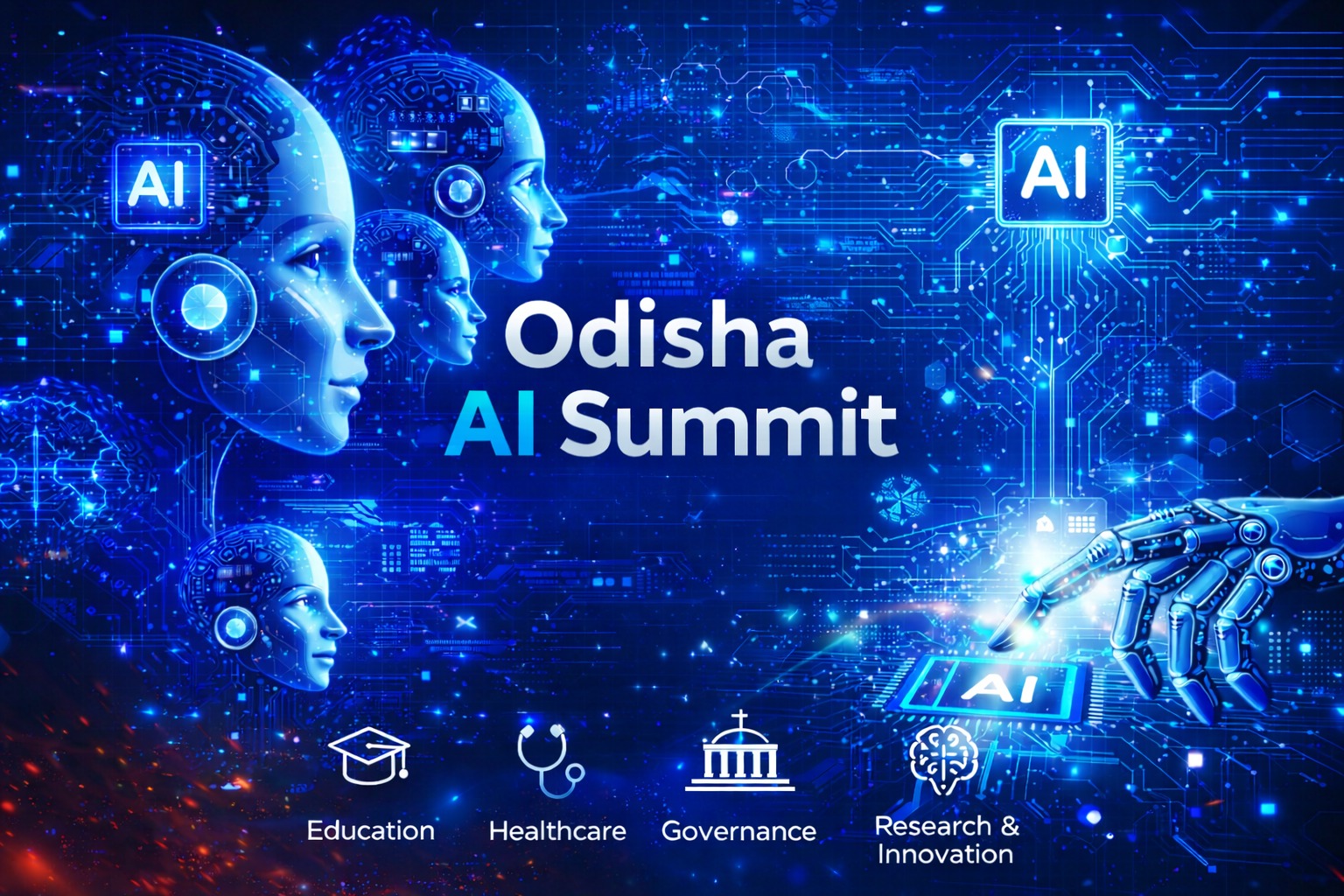 AI

AI

Odisha
AI Summit

AI

Education

Healthcare

Governance

Research & Innovation